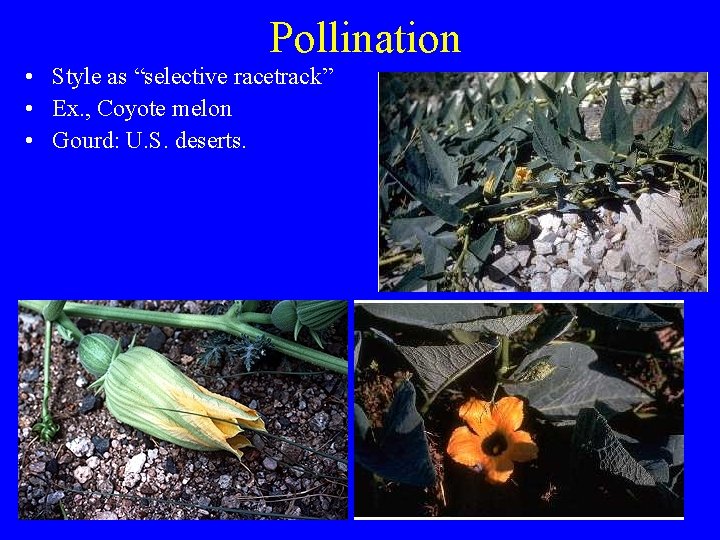 Pollination

• Style as “selective racetrack”
• Ex., Coyote melon
• Gourd: U.S. deserts.